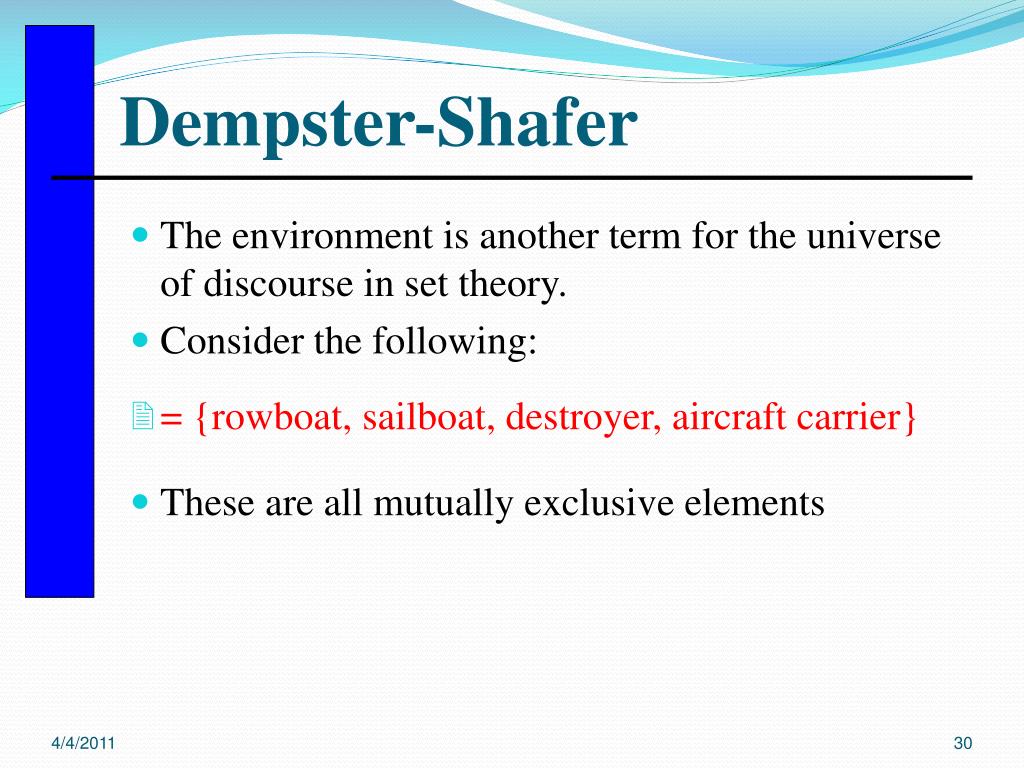 Dempster-Shafer

The environment is another term for the universe of discourse in set theory.

Consider the following:

= {rowboat, sailboat, destroyer, aircraft carrier}

These are all mutually exclusive elements

4/4/2011

30